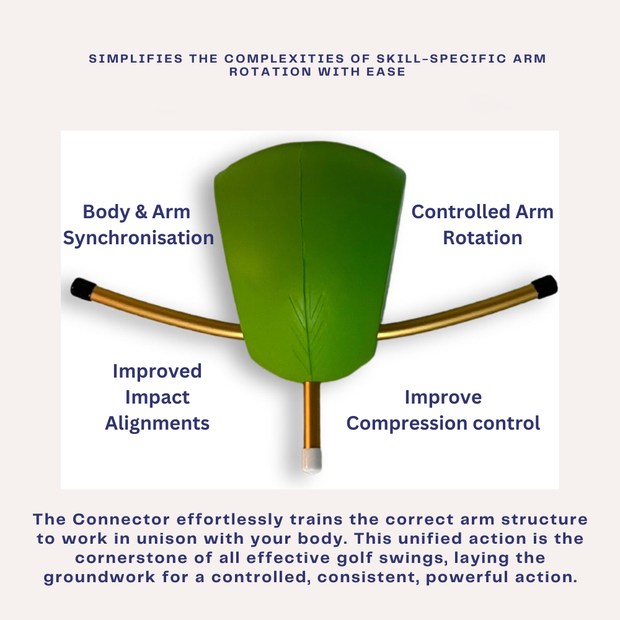 SIMPLIFIES THE COMPLEXITIES OF SKILL-SPECIFIC ARM ROTATION WITH EASE

Body & Arm Synchronisation

Controlled Arm Rotation

Improved Impact Alignments

Improve Compression control

The Connector effortlessly trains the correct arm structure to work in unison with your body. This unified action is the cornerstone of all effective golf swings, laying the groundwork for a controlled, consistent, powerful action.